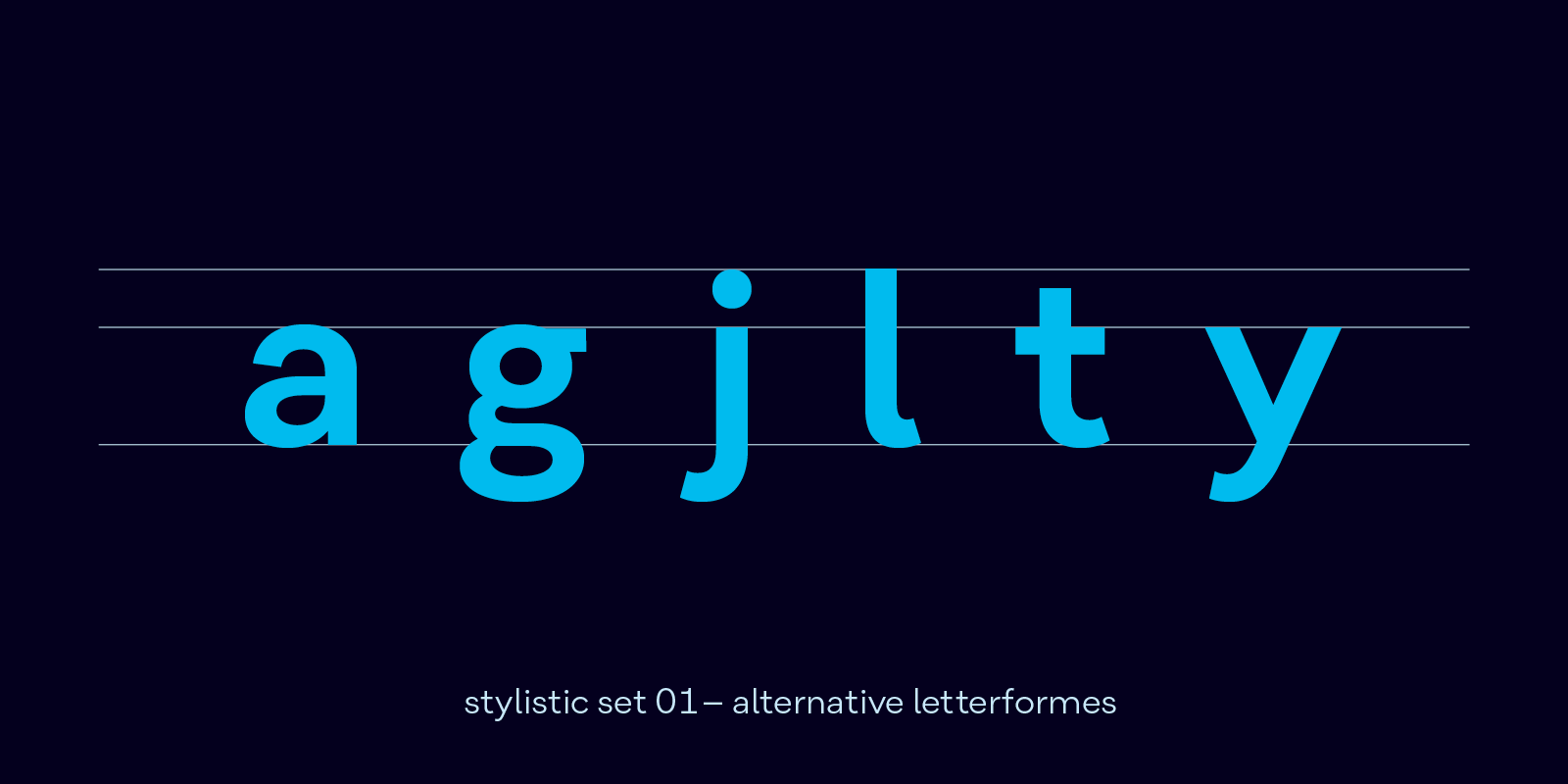 a g j l t y

stylistic set 01 – alternative letterformes